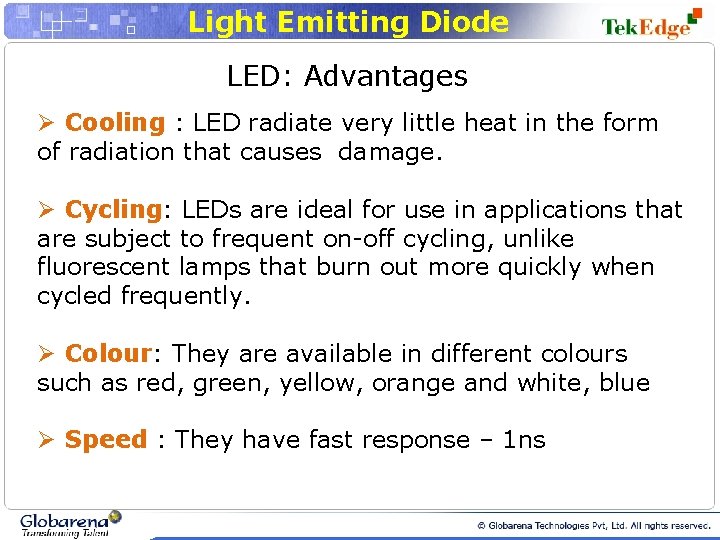 Light Emitting Diode

TekEdge

LED: Advantages

➢ Cooling : LED radiate very little heat in the form of radiation that causes damage.

➢ Cycling: LEDs are ideal for use in applications that are subject to frequent on-off cycling, unlike fluorescent lamps that burn out more quickly when cycled frequently.

➢ Colour: They are available in different colours such as red, green, yellow, orange and white, blue

➢ Speed : They have fast response – 1ns

Globarena
Transforming Talent

© Globarena Technologies Pvt, Ltd. All rights reserved.